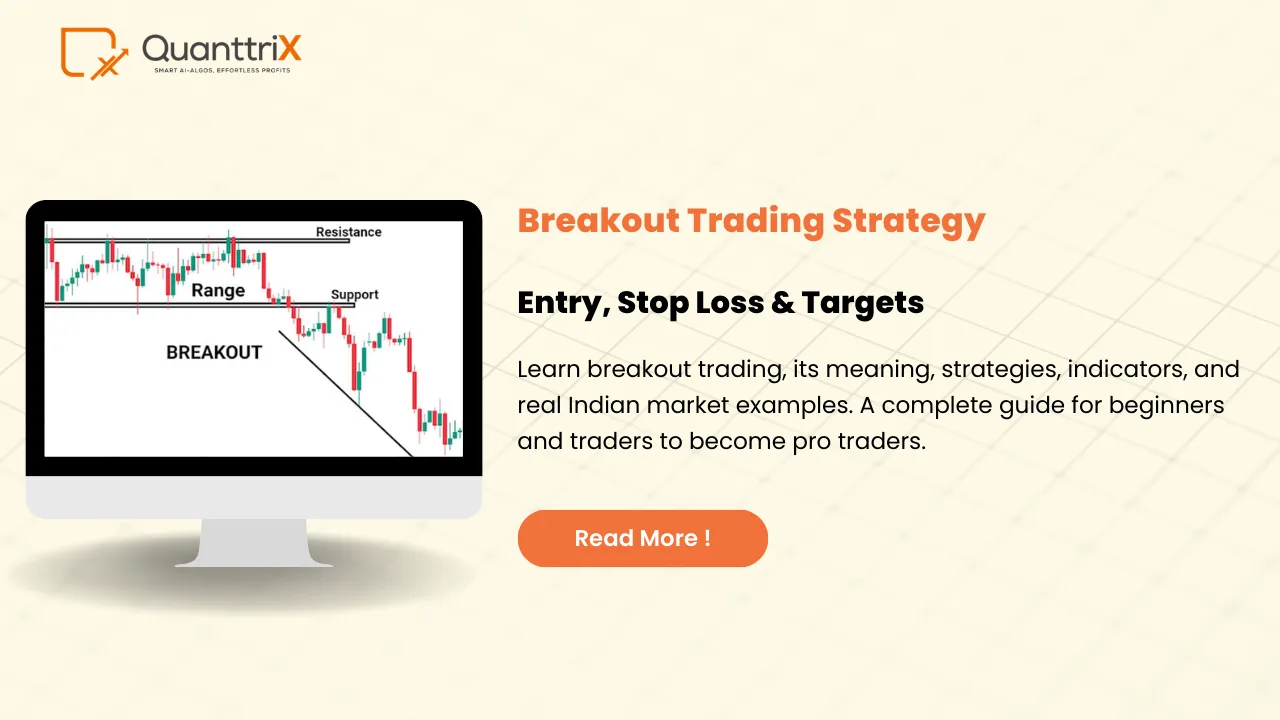 QuanttriX
SMART AI-ALGOS, EFFORTLESS PROFITS

Resistance
Range
Support
BREAKOUT

Breakout Trading Strategy

Entry, Stop Loss & Targets

Learn breakout trading, its meaning, strategies, indicators, and real Indian market examples. A complete guide for beginners and traders to become pro traders.

Read More !